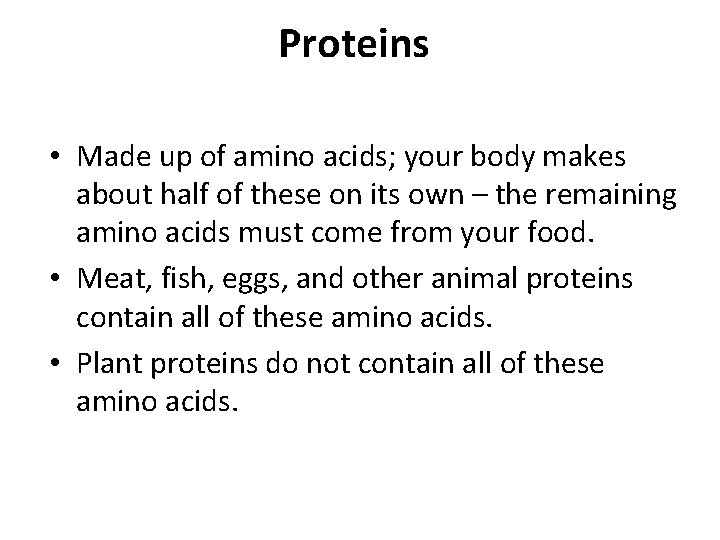 Proteins

• Made up of amino acids; your body makes about half of these on its own – the remaining amino acids must come from your food.
• Meat, fish, eggs, and other animal proteins contain all of these amino acids.
• Plant proteins do not contain all of these amino acids.